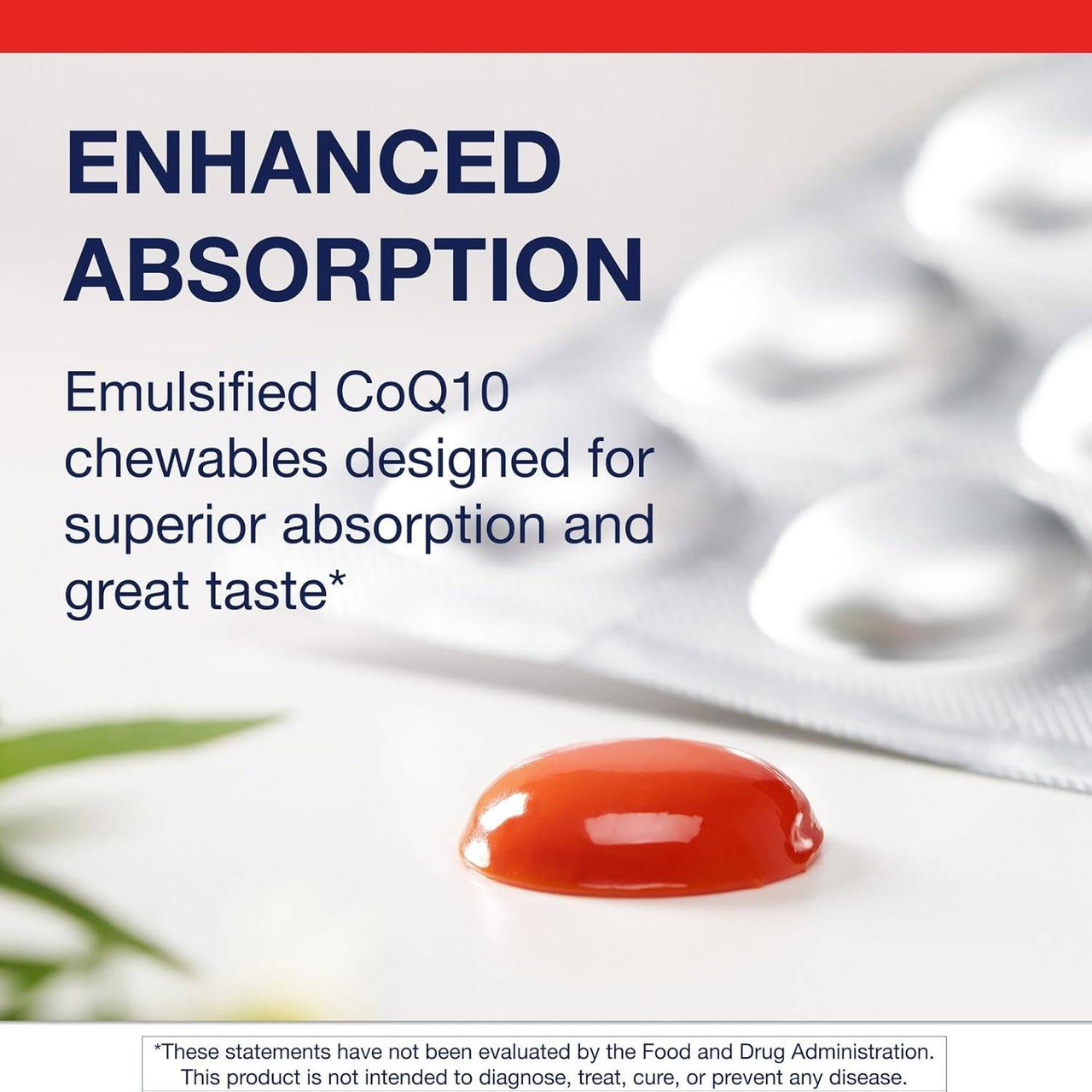 ENHANCED ABSORPTION

Emulsified CoQ10 chewables designed for superior absorption and great taste*

*These statements have not been evaluated by the Food and Drug Administration. This product is not intended to diagnose, treat, cure, or prevent any disease.